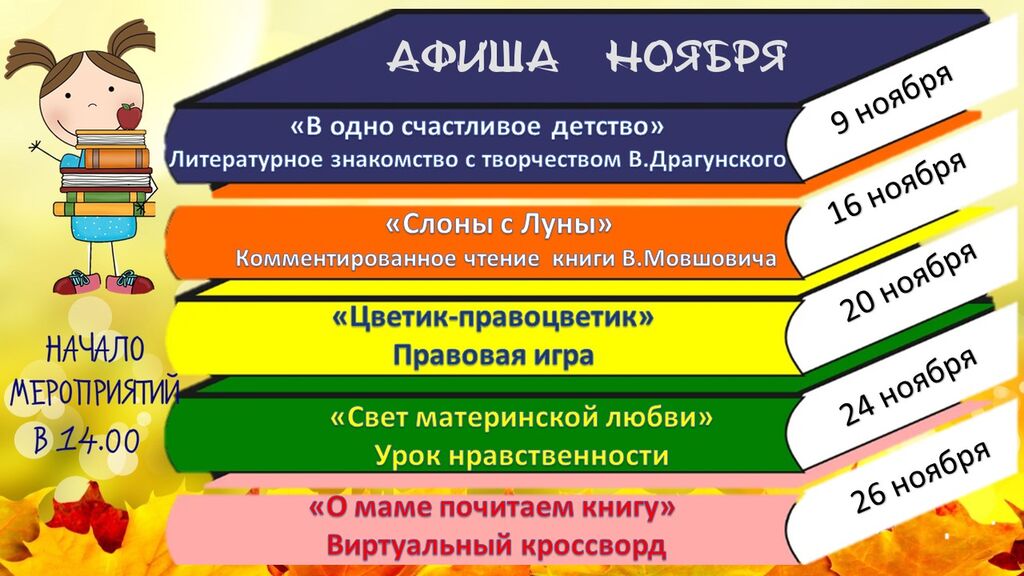 АФИША НОЯБРЯ

«В одно счастливое детство»
Литературное знакомство с творчеством В.Драгунского

9 ноября

«Слоны с Луны»
Комментированное чтение книги В.Мовшовича

16 ноября

«Цветик-правоцветик»
Правовая игра

20 ноября

«Свет материнской любви»
Урок нравственности

24 ноября

«О маме почитаем книгу»
Виртуальный кроссворд

26 ноября

НАЧАЛО МЕРОПРИЯТИЙ В 14.00